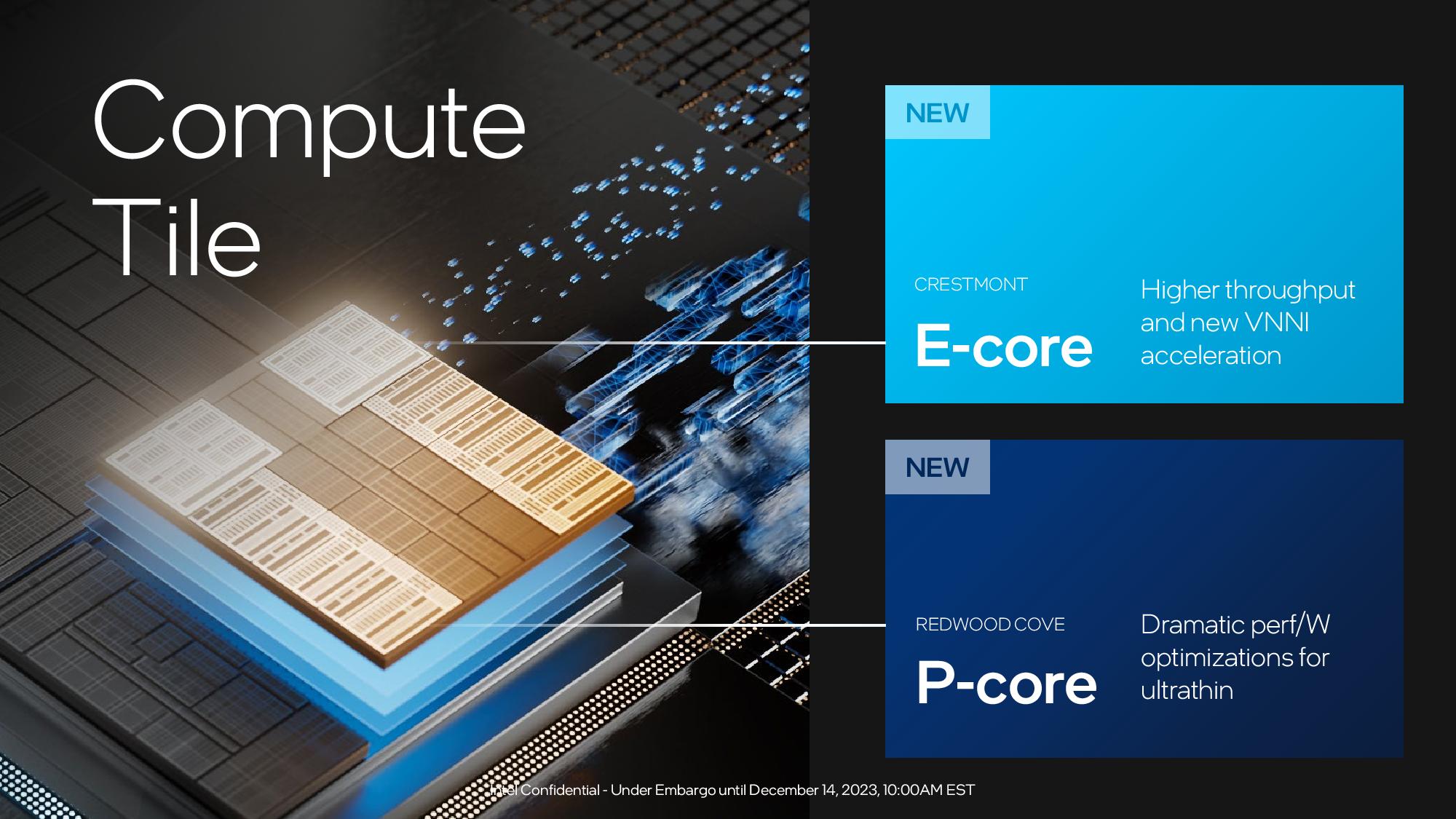 Compute Tile

NEW

CRESTMONT

E-core

Higher throughput and new VNNI acceleration

NEW

REDWOOD COVE

P-core

Dramatic perf/W optimizations for ultrathin

Intel Confidential - Under Embargo until December 14, 2023, 10:00AM EST